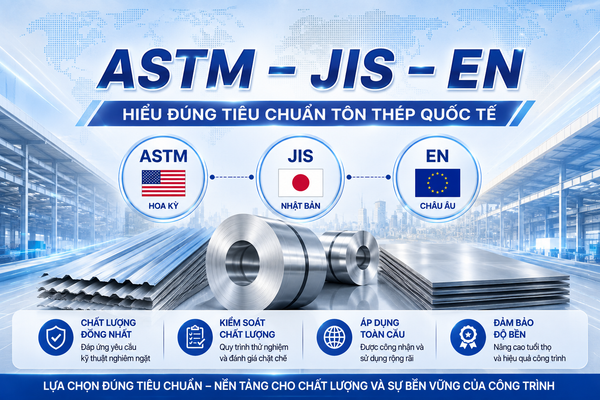 ASTM – JIS – EN

HIỂU ĐÚNG TIÊU CHUẨN TÔN THÉP QUỐC TẾ

ASTM
HOA KỲ

JIS
NHẬT BẢN

EN
CHÂU ÂU

CHẤT LƯỢNG ĐỒNG NHẤT
Đáp ứng yêu cầu kỹ thuật nghiêm ngặt

KIỂM SOÁT CHẤT LƯỢNG
Quy trình thử nghiệm và đánh giá chặt chẽ

ÁP DỤNG TOÀN CẦU
Được công nhận và sử dụng rộng rãi

ĐẢM BẢO ĐỘ BỀN
Nâng cao tuổi thọ và hiệu quả công trình

LỰA CHỌN ĐÚNG TIÊU CHUẨN – NỀN TẢNG CHO CHẤT LƯỢNG VÀ SỰ BỀN VỮNG CỦA CÔNG TRÌNH